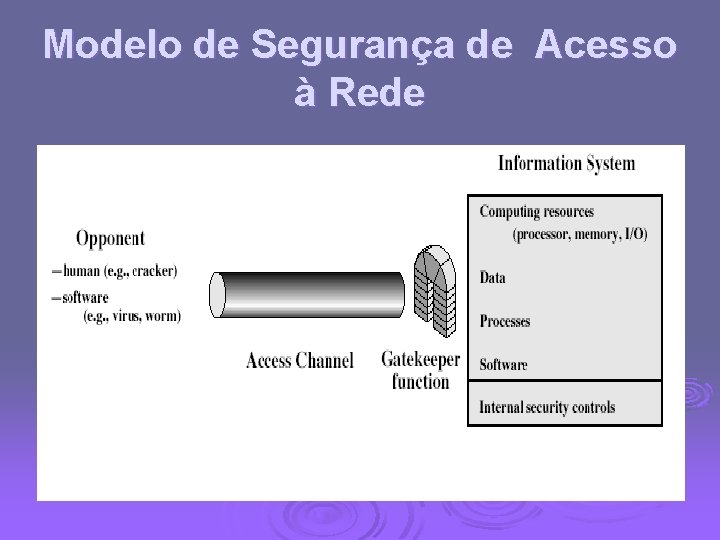 Modelo de Segurança de Acesso à Rede

Opponent
–human (e.g., cracker)
–software
(e.g., virus, worm)

Access Channel

Gatekeeper function

Information System

Computing resources
(processor, memory, I/O)

Data

Processes

Software

Internal security controls